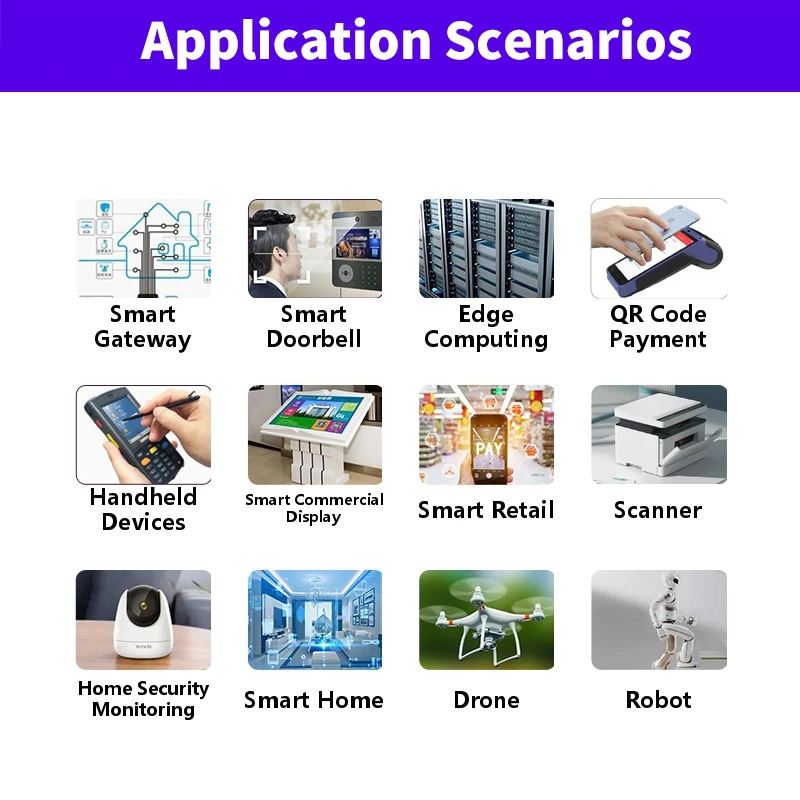 Application Scenarios

Smart
Gateway

Smart
Doorbell

Edge
Computing

QR Code
Payment

Handheld
Devices

Smart Commercial
Display

Smart Retail

Scanner

Home Security
Monitoring

Smart Home

Drone

Robot